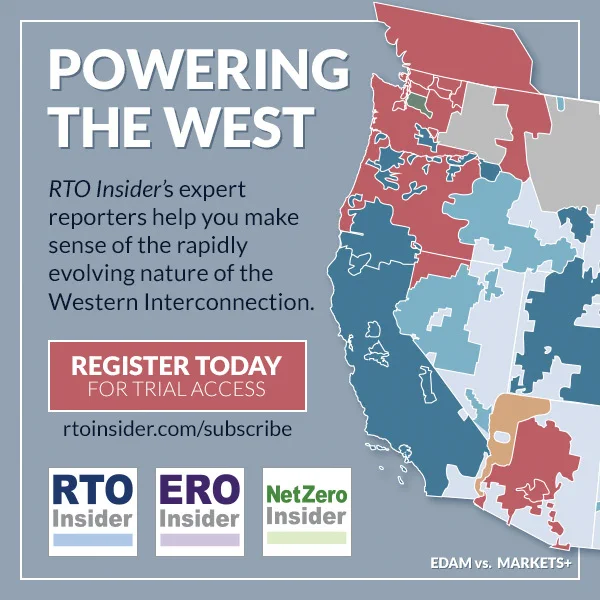 POWERING THE WEST

RTO Insider's expert reporters help you make sense of the rapidly evolving nature of the Western Interconnection.

REGISTER TODAY
FOR TRIAL ACCESS

rtoinsider.com/subscribe

RTO Insider

ERO Insider

NetZero Insider

EDAM vs. MARKETS+